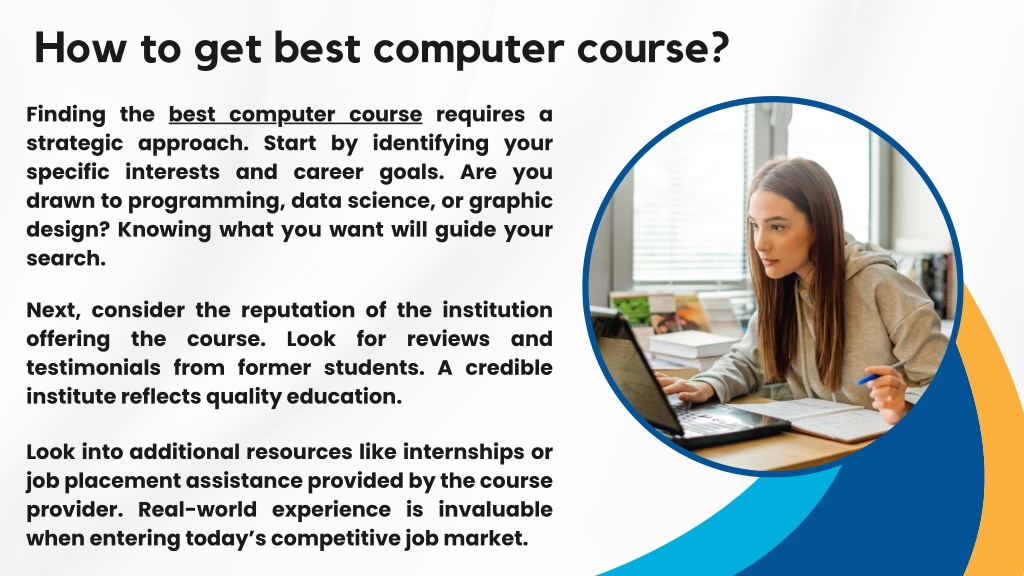 How to get best computer course?

Finding the best computer course requires a strategic approach. Start by identifying your specific interests and career goals. Are you drawn to programming, data science, or graphic design? Knowing what you want will guide your search.

Next, consider the reputation of the institution offering the course. Look for reviews and testimonials from former students. A credible institute reflects quality education.

Look into additional resources like internships or job placement assistance provided by the course provider. Real-world experience is invaluable when entering today's competitive job market.